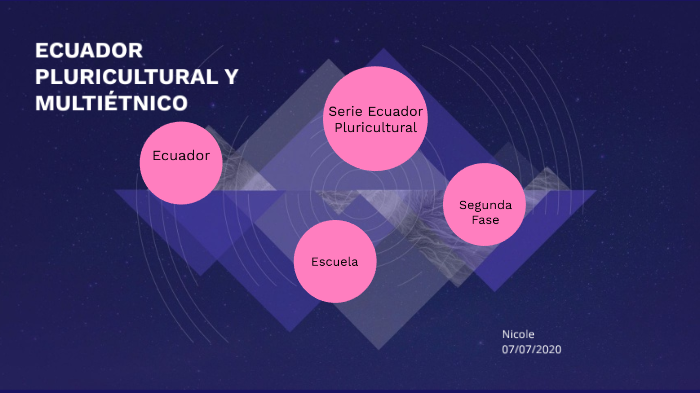 ECUADOR PLURICULTURAL Y MULTIÉTNICO

Ecuador

Serie Ecuador Pluricultural

Segunda Fase

Escuela

Nicole
07/07/2020